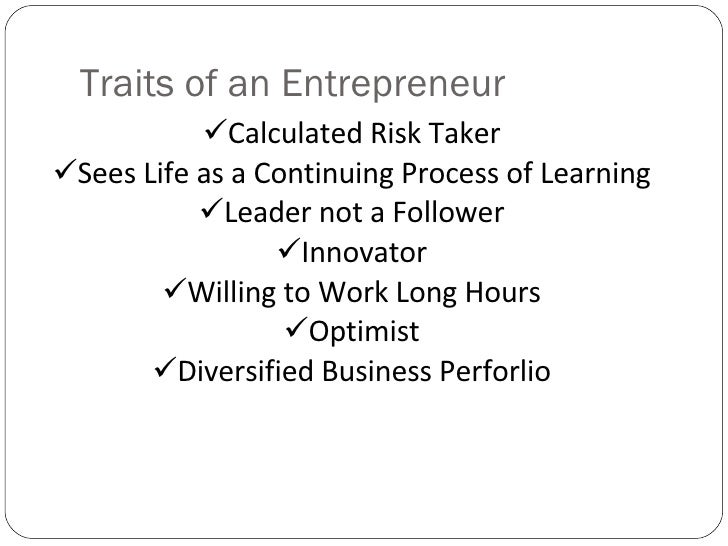 Traits of an Entrepreneur

✓Calculated Risk Taker
✓Sees Life as a Continuing Process of Learning
✓Leader not a Follower
✓Innovator
✓Willing to Work Long Hours
✓Optimist
✓Diversified Business Perforlio